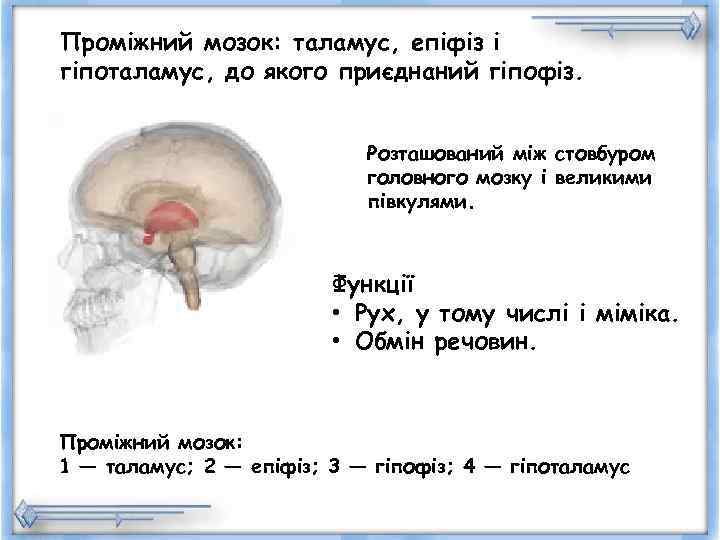 Проміжний мозок: таламус, епіфіз і гіпоталамус, до якого приєднаний гіпофіз.

Розташований між стовбуром головного мозку і великими півкулями.

Функції
• Рух, у тому числі і міміка.
• Обмін речовин.

Проміжний мозок:
1 — таламус; 2 — епіфіз; 3 — гіпофіз; 4 — гіпоталамус